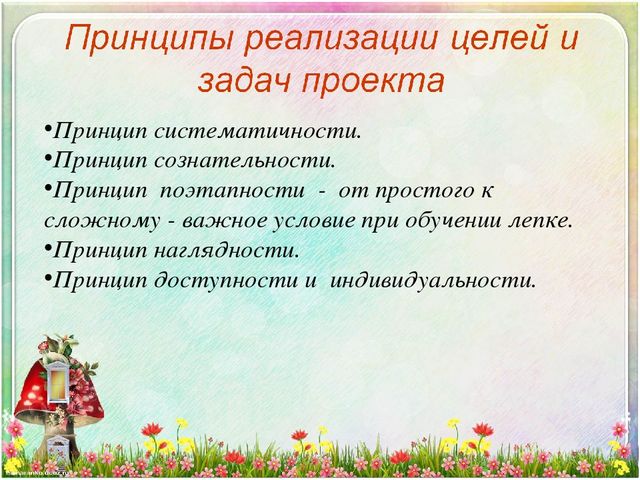 Принципы реализации целей и задач проекта

•Принцип систематичности.
•Принцип сознательности.
•Принцип поэтапности - от простого к сложному - важное условие при обучении лепке.
•Принцип наглядности.
•Принцип доступности и индивидуальности.